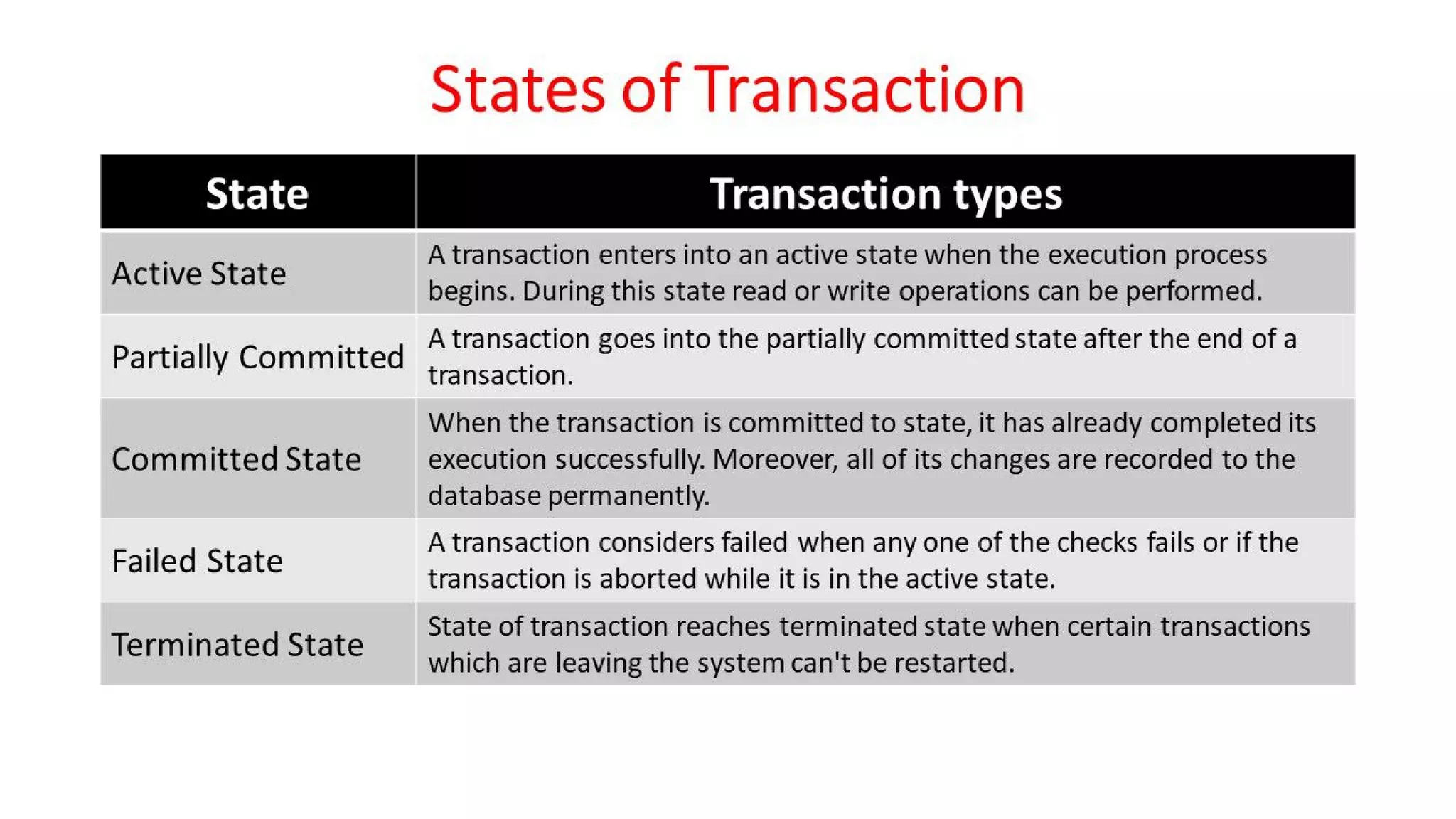 States of Transaction

| State | Transaction types |
|---|---|
| Active State | A transaction enters into an active state when the execution process begins. During this state read or write operations can be performed. |
| Partially Committed | A transaction goes into the partially committed state after the end of a transaction. |
| Committed State | When the transaction is committed to state, it has already completed its execution successfully. Moreover, all of its changes are recorded to the database permanently. |
| Failed State | A transaction considers failed when any one of the checks fails or if the transaction is aborted while it is in the active state. |
| Terminated State | State of transaction reaches terminated state when certain transactions which are leaving the system can't be restarted. |